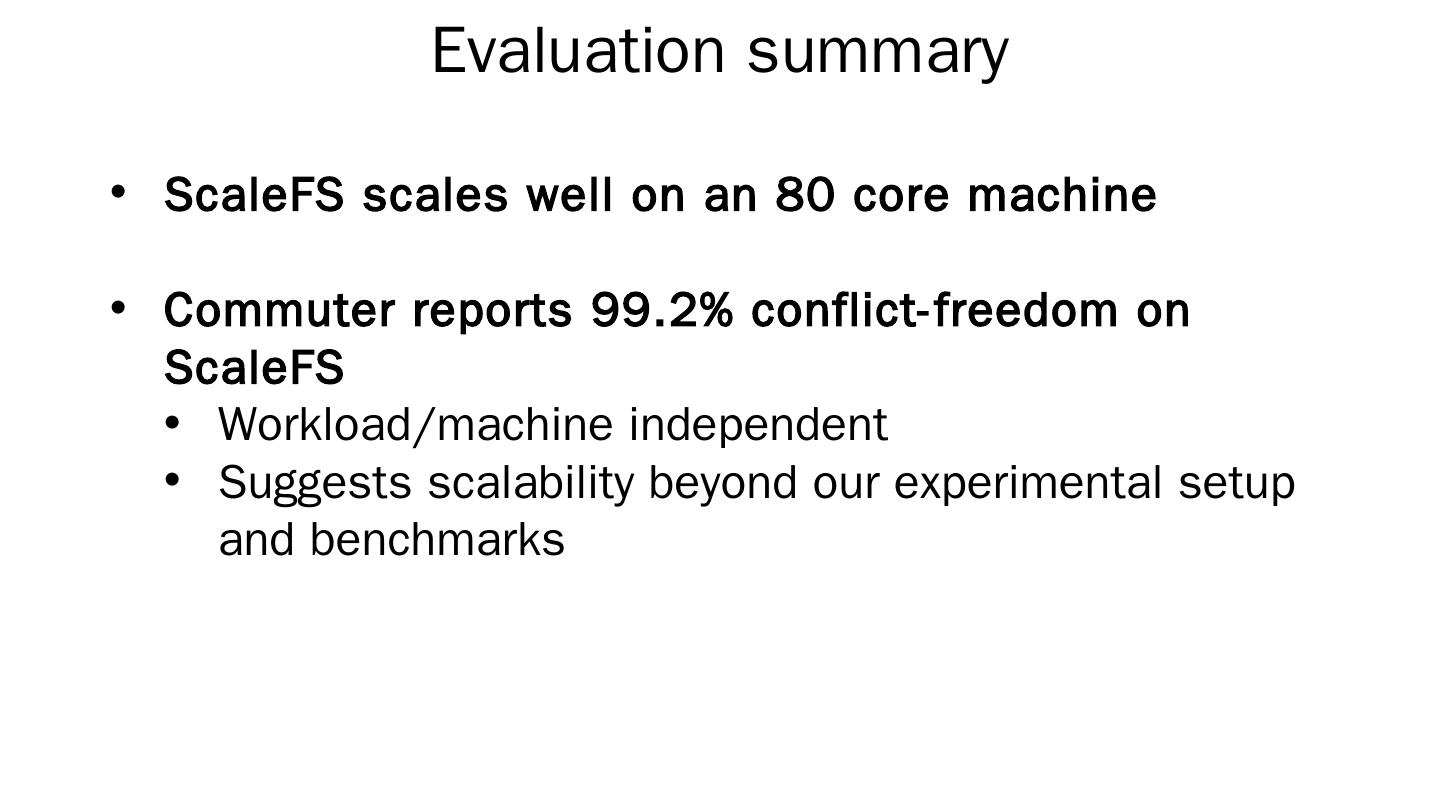 Evaluation summary

• ScaleFS scales well on an 80 core machine

• Commuter reports 99.2% conflict-freedom on ScaleFS
  • Workload/machine independent
  • Suggests scalability beyond our experimental setup and benchmarks